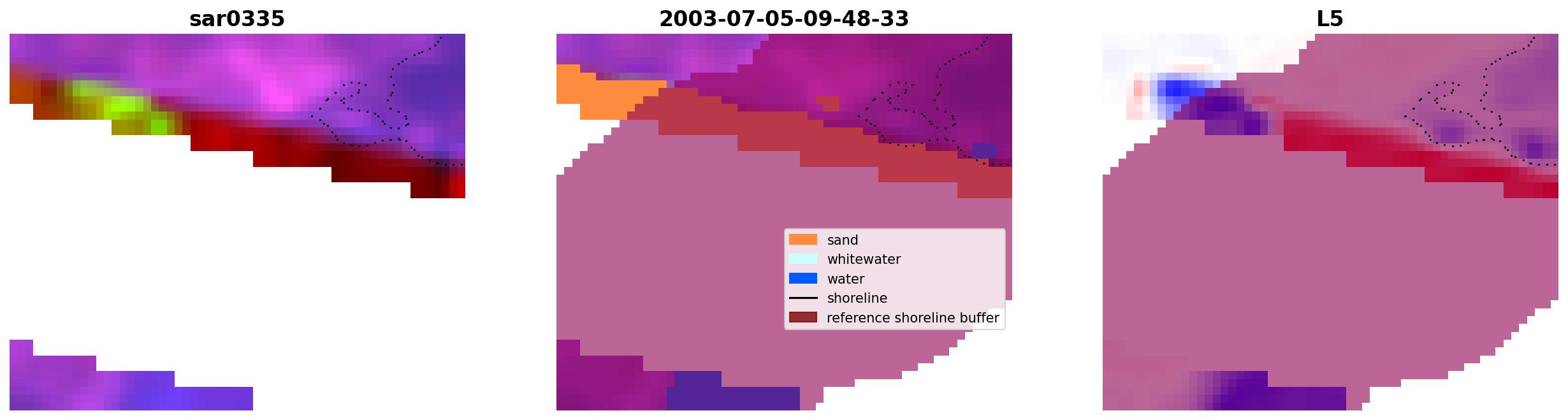 sar0335

2003-07-05-09-48-33

sand
whitewater
water
shoreline
reference shoreline buffer

L5